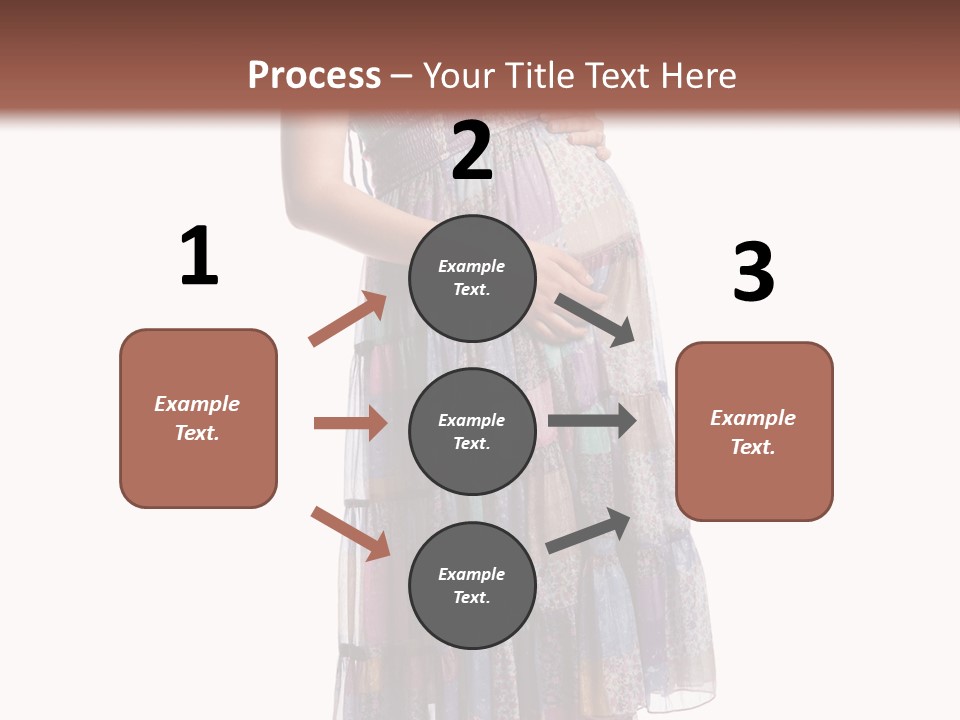 Process – Your Title Text Here

1

Example Text.

2

Example Text.

Example Text.

Example Text.

3

Example Text.